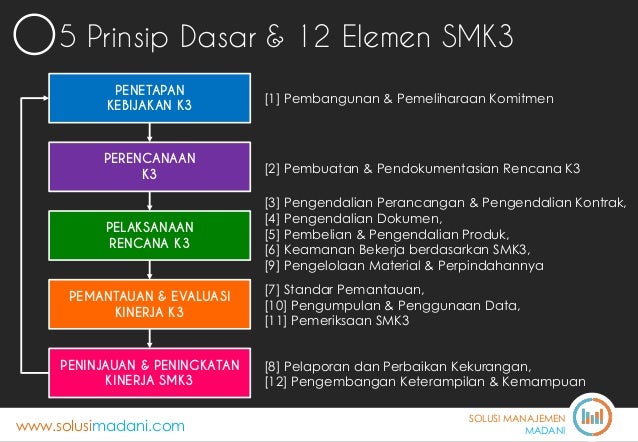 5 Prinsip Dasar & 12 Elemen SMK3

PENETAPAN KEBIJAKAN K3

[1] Pembangunan & Pemeliharaan Komitmen

PERENCANAAN K3

[2] Pembuatan & Pendokumentasian Rencana K3

PELAKSANAAN RENCANA K3

[3] Pengendalian Perancangan & Pengendalian Kontrak,
[4] Pengendalian Dokumen,
[5] Pembelian & Pengendalian Produk,
[6] Keamanan Bekerja berdasarkan SMK3,
[9] Pengelolaan Material & Perpindahannya

PEMANTAUAN & EVALUASI KINERJA K3

[7] Standar Pemantauan,
[10] Pengumpulan & Penggunaan Data,
[11] Pemeriksaan SMK3

PENINJAUAN & PENINGKATAN KINERJA SMK3

[8] Pelaporan dan Perbaikan Kekurangan,
[12] Pengembangan Keterampilan & Kemampuan

www.solusimadani.com

SOLUSI MANAJEMEN MADANI